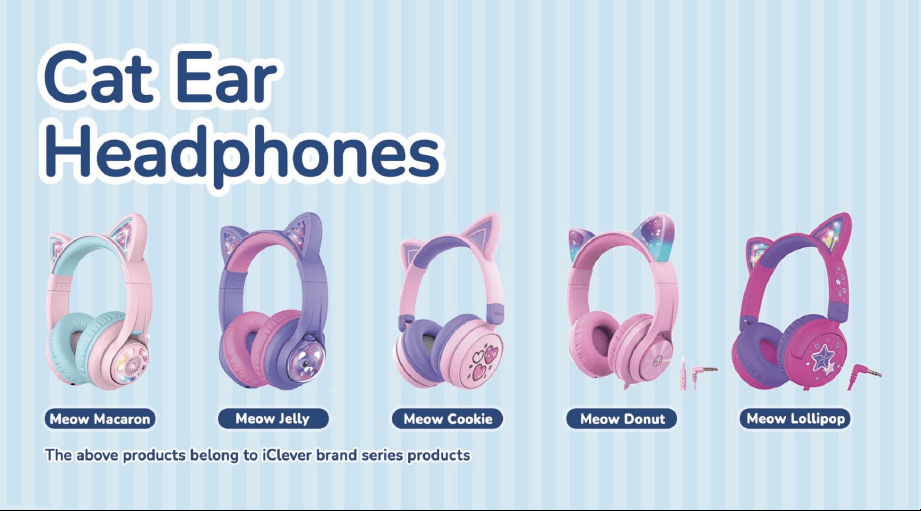 Cat Ear Headphones

Meow Macaron

Meow Jelly

Meow Cookie

Meow Donut

Meow Lollipop

The above products belong to iClever brand series products